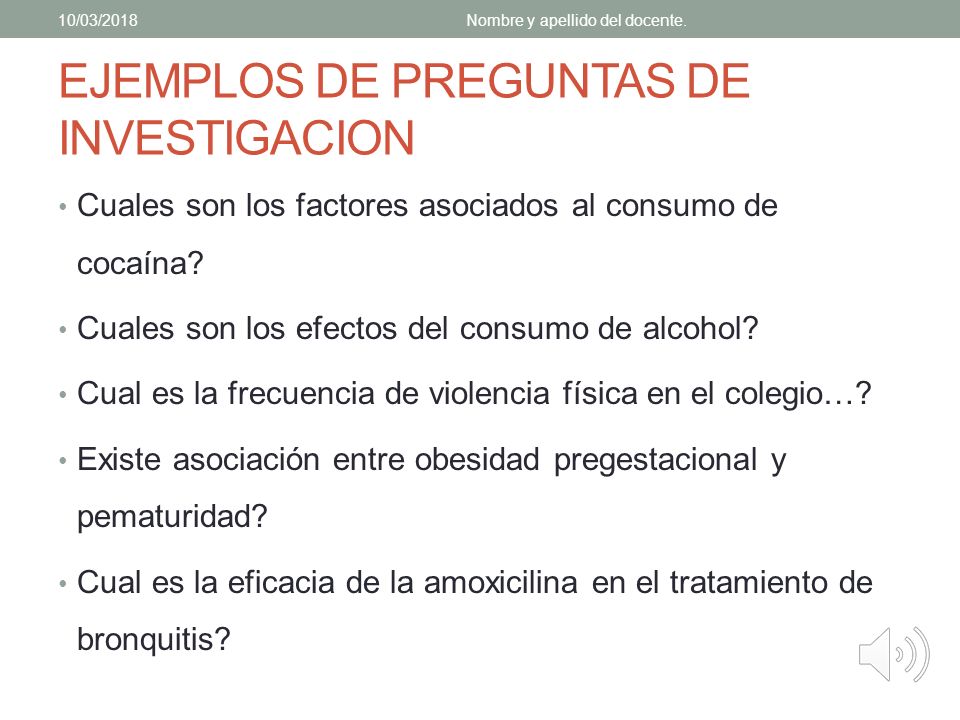 10/03/2018

Nombre y apellido del docente.

EJEMPLOS DE PREGUNTAS DE INVESTIGACION

• Cuales son los factores asociados al consumo de cocaína?

• Cuales son los efectos del consumo de alcohol?

• Cual es la frecuencia de violencia física en el colegio…?

• Existe asociación entre obesidad pregestacional y pematuridad?

• Cual es la eficacia de la amoxicilina en el tratamiento de bronquitis?